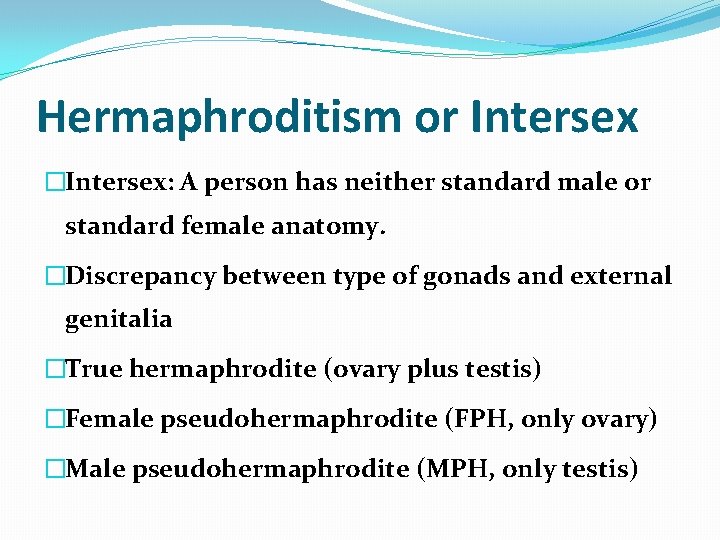 Hermaphroditism or Intersex

□Intersex: A person has neither standard male or standard female anatomy.

□Discrepancy between type of gonads and external genitalia

□True hermaphrodite (ovary plus testis)

□Female pseudohermaphrodite (FPH, only ovary)

□Male pseudohermaphrodite (MPH, only testis)